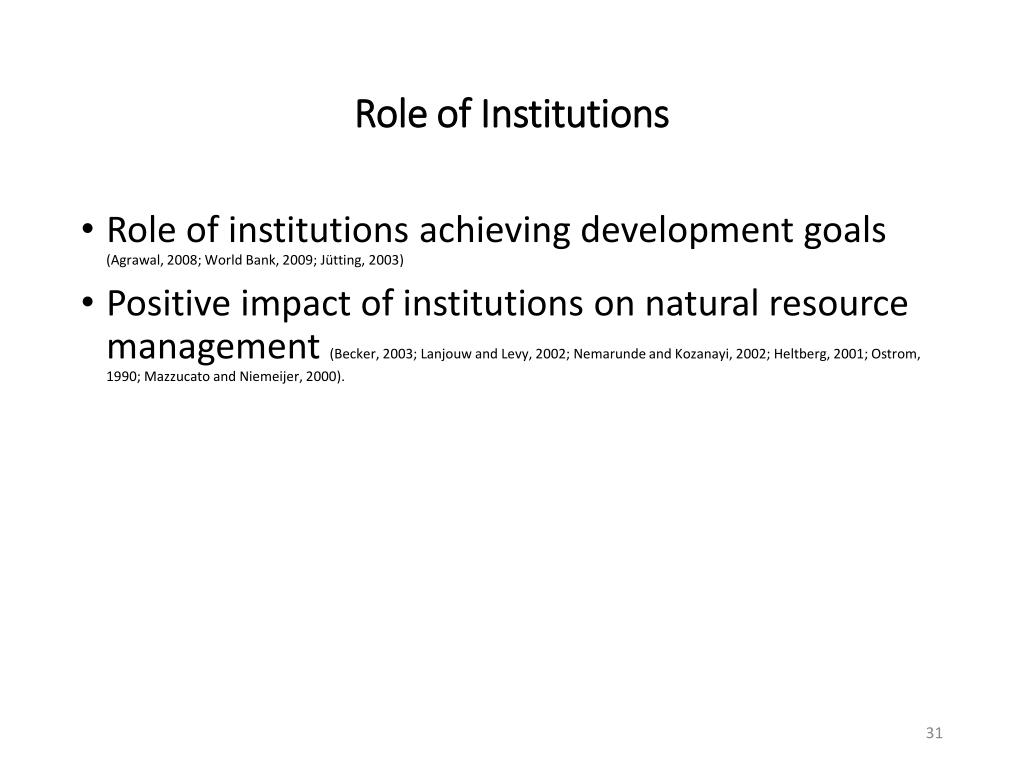 Role of Institutions

• Role of institutions achieving development goals (Agrawal, 2008; World Bank, 2009; Jütting, 2003)

• Positive impact of institutions on natural resource management (Becker, 2003; Lanjouw and Levy, 2002; Nemarunde and Kozanayi, 2002; Heltberg, 2001; Ostrom, 1990; Mazzucato and Niemeijer, 2000).

31